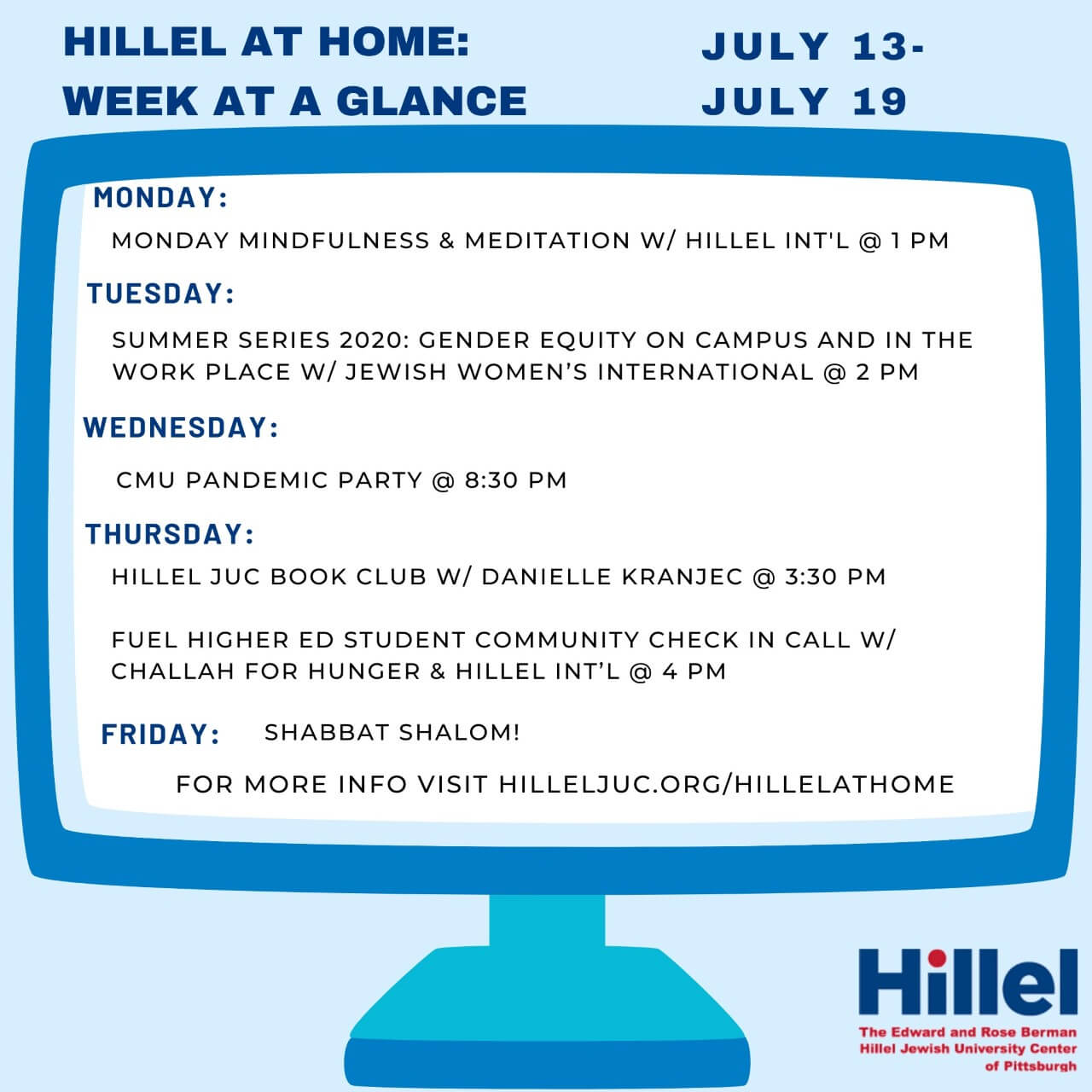 HILLEL AT HOME: WEEK AT A GLANCE

JULY 13- JULY 19

MONDAY:

MONDAY MINDFULNESS & MEDITATION W/ HILLEL INT'L @ 1 PM

TUESDAY:

SUMMER SERIES 2020: GENDER EQUITY ON CAMPUS AND IN THE WORK PLACE W/ JEWISH WOMEN'S INTERNATIONAL @ 2 PM

WEDNESDAY:

CMU PANDEMIC PARTY @ 8:30 PM

THURSDAY:

HILLEL JUC BOOK CLUB W/ DANIELLE KRANJEC @ 3:30 PM

FUEL HIGHER ED STUDENT COMMUNITY CHECK IN CALL W/ CHALLAH FOR HUNGER & HILLEL INT'L @ 4 PM

FRIDAY: SHABBAT SHALOM!

FOR MORE INFO VISIT HILLELJUC.ORG/HILLELATHOME

Hillel
The Edward and Rose Berman Hillel Jewish University Center of Pittsburgh